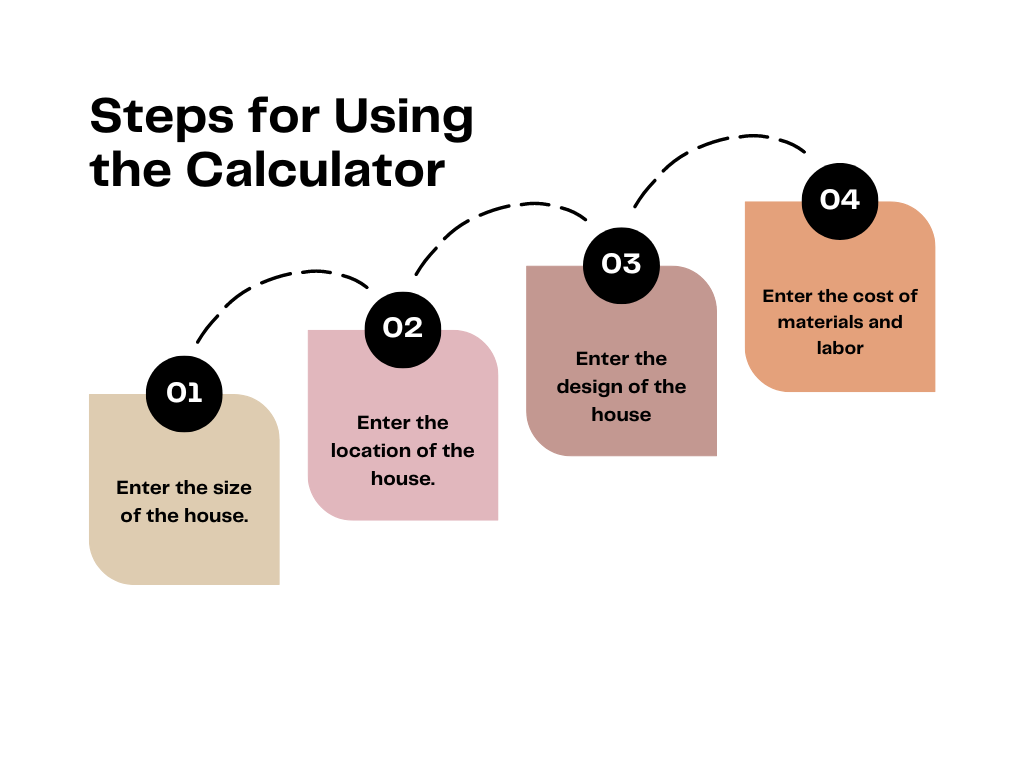 Steps for Using the Calculator

01

Enter the size of the house.

02

Enter the location of the house.

03

Enter the design of the house

04

Enter the cost of materials and labor